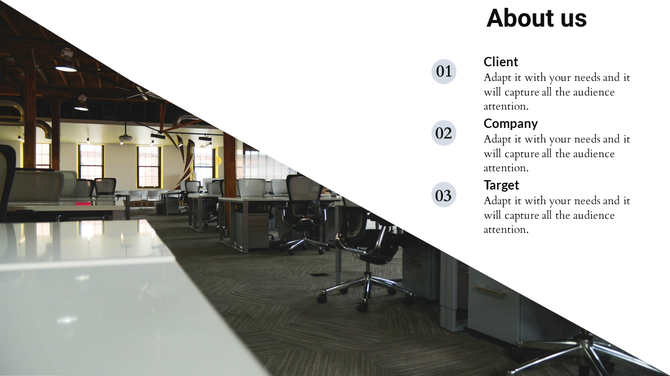 About us

01

Client
Adapt it with your needs and it will capture all the audience attention.

02

Company
Adapt it with your needs and it will capture all the audience attention.

03

Target
Adapt it with your needs and it will capture all the audience attention.